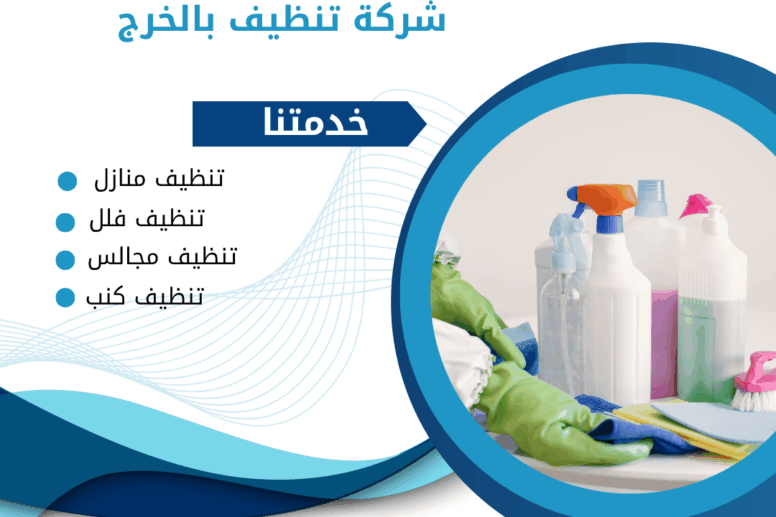 شركة تنظيف بالخرج

خدمتنا

تنظيف منازل
تنظيف فلل
تنظيف مجالس
تنظيف كنب